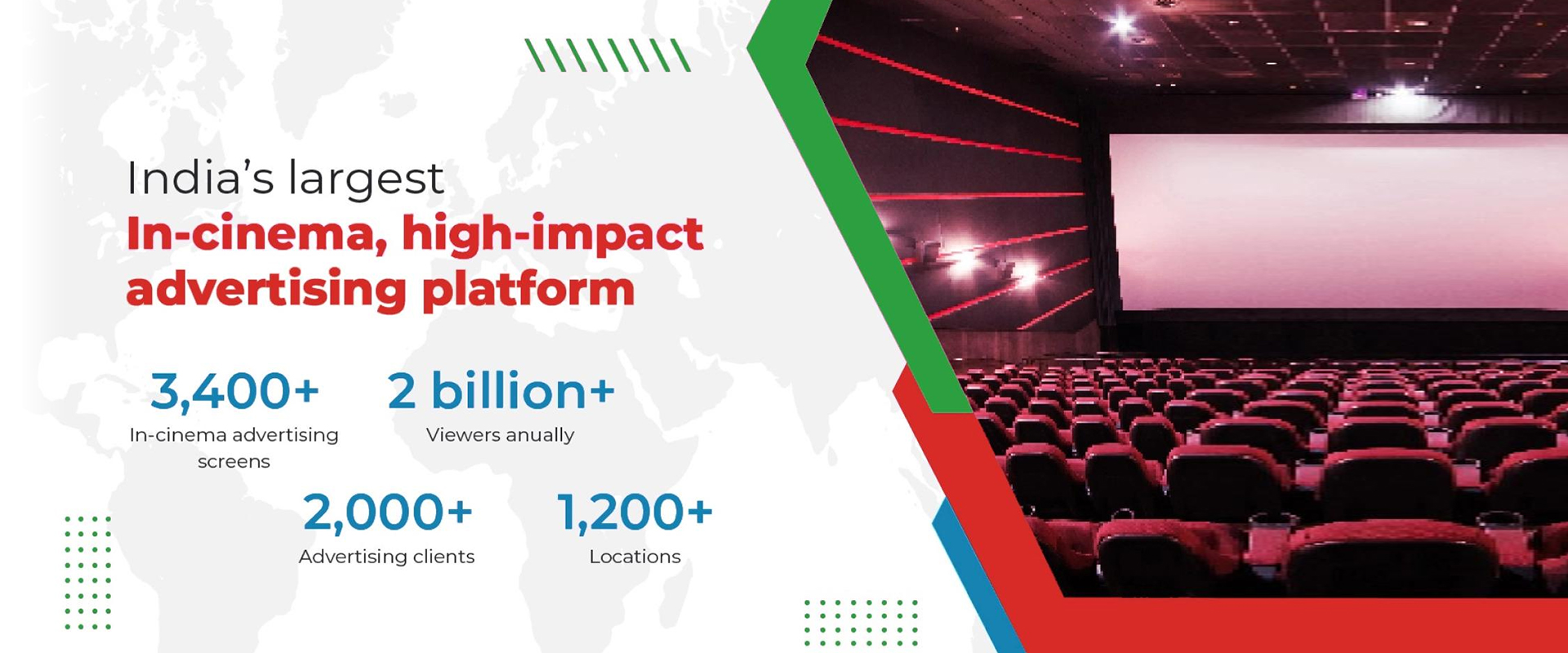 India's largest
In-cinema, high-impact advertising platform

3,400+
In-cinema advertising screens

2 billion+
Viewers anually

2,000+
Advertising clients

1,200+
Locations